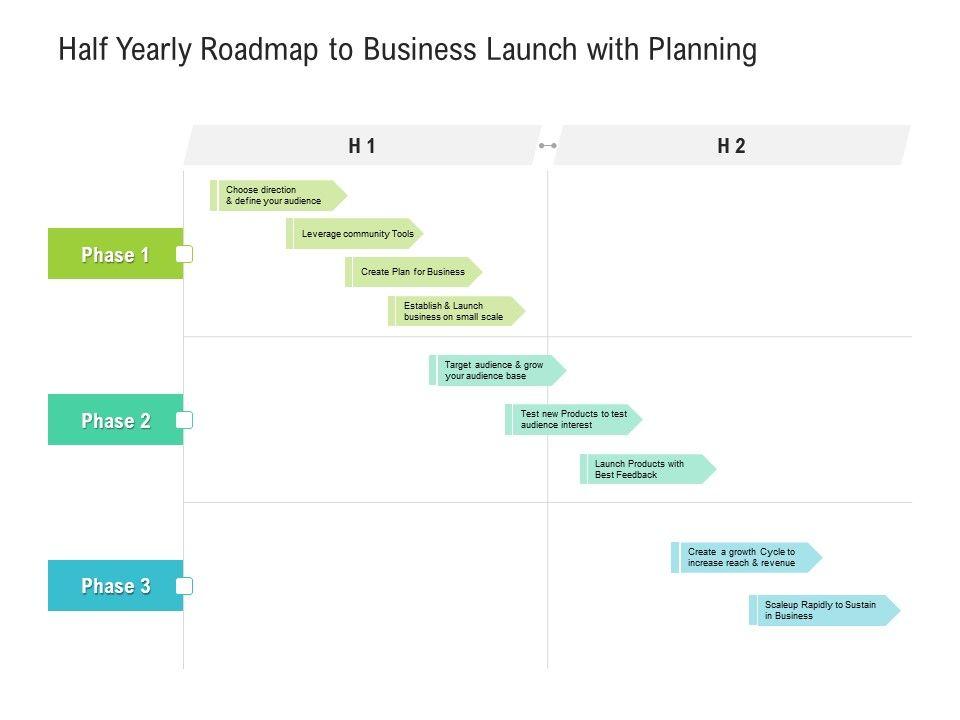 Half Yearly Roadmap to Business Launch with Planning

H 1

H 2

Phase 1

Choose direction & define your audience

Leverage community Tools

Create Plan for Business

Establish & Launch business on small scale

Phase 2

Target audience & grow your audience base

Test new Products to test audience interest

Launch Products with Best Feedback

Phase 3

Create a growth Cycle to increase reach & revenue

Scaleup Rapidly to Sustain in Business